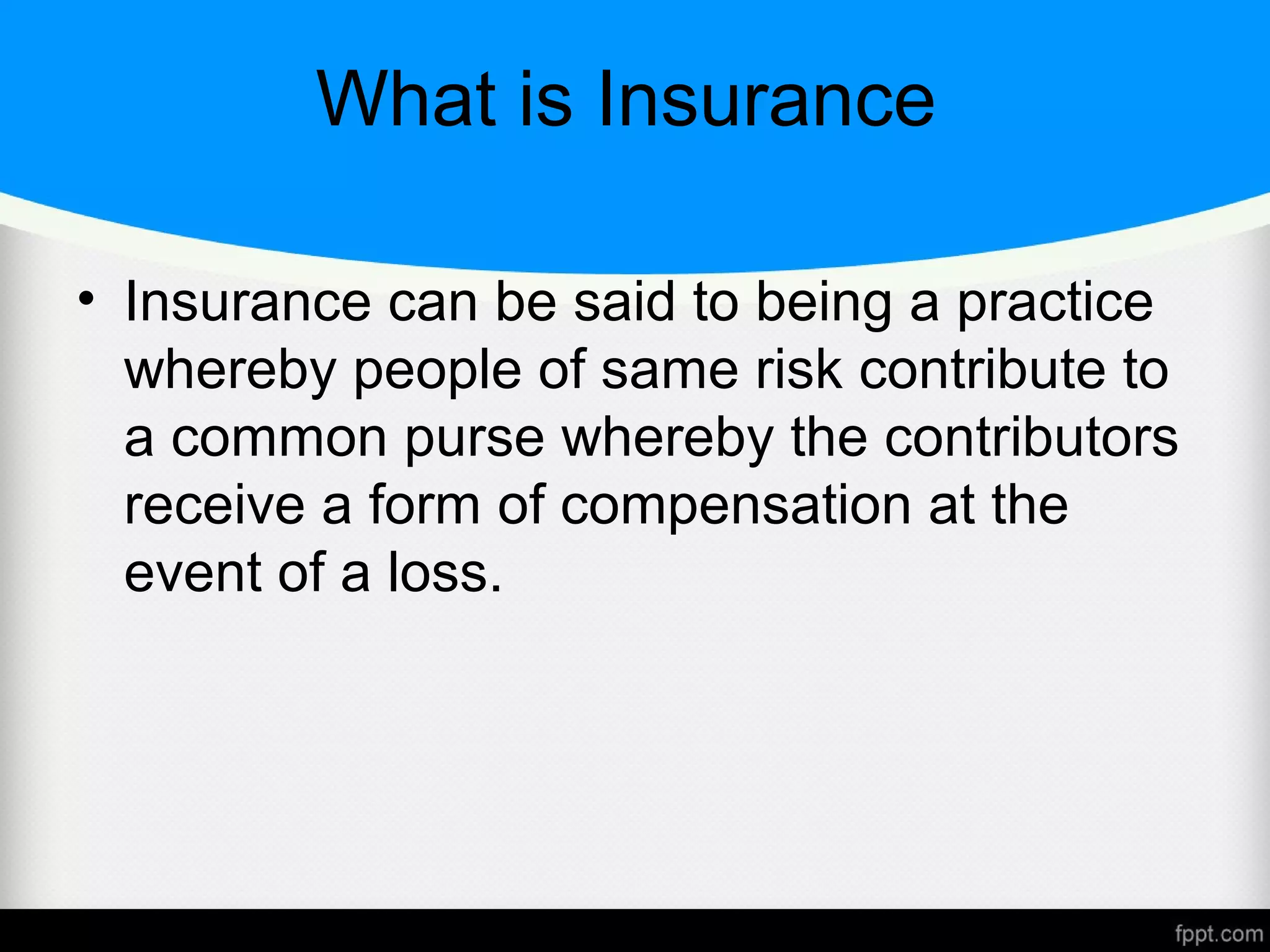 What is Insurance

• Insurance can be said to being a practice whereby people of same risk contribute to a common purse whereby the contributors receive a form of compensation at the event of a loss.

fppt.com